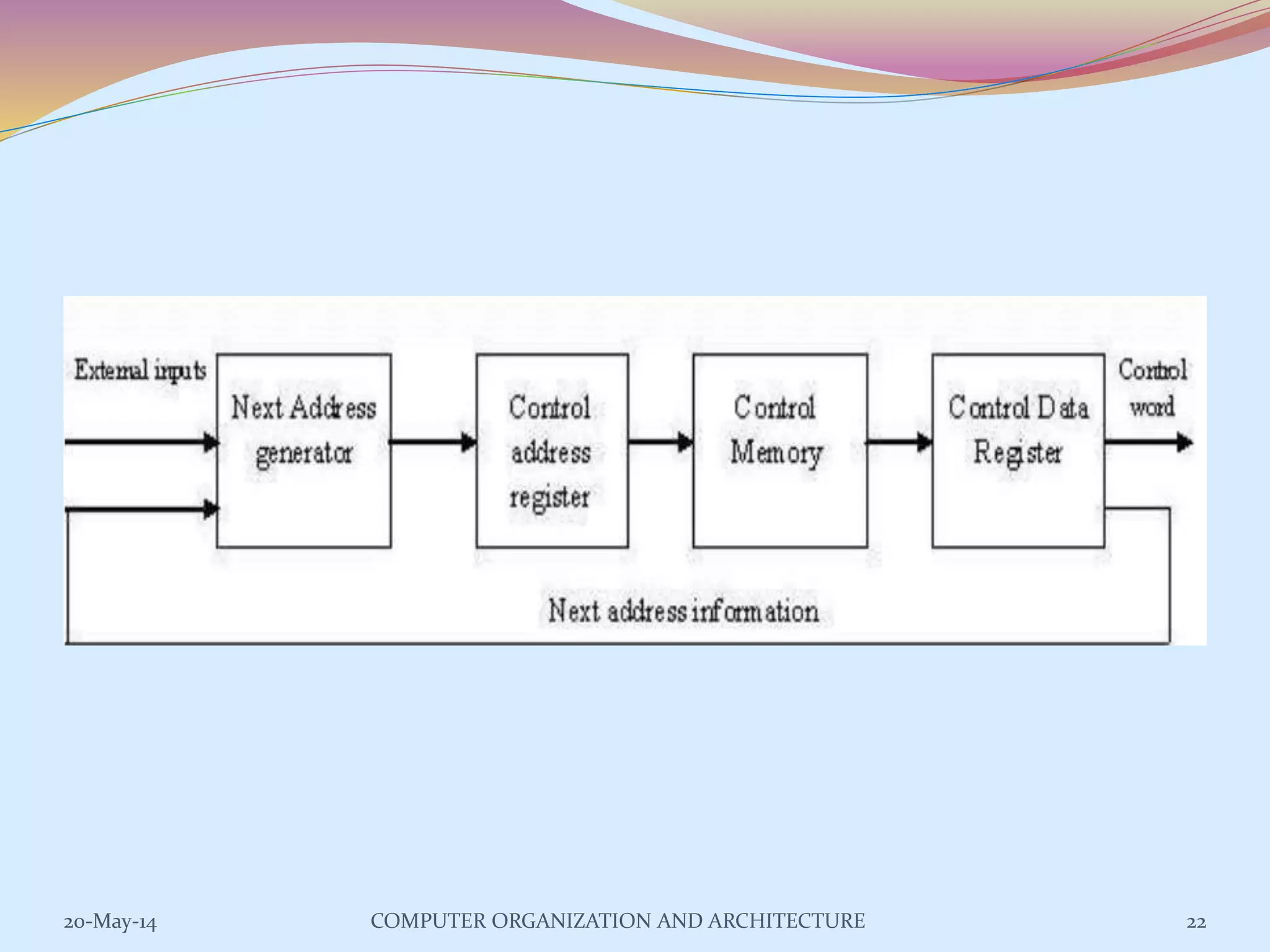 External inputs

Next Address generator

Control address register

Control Memory

Control Data Register

Control word

Next address information

20-May-14

COMPUTER ORGANIZATION AND ARCHITECTURE

22